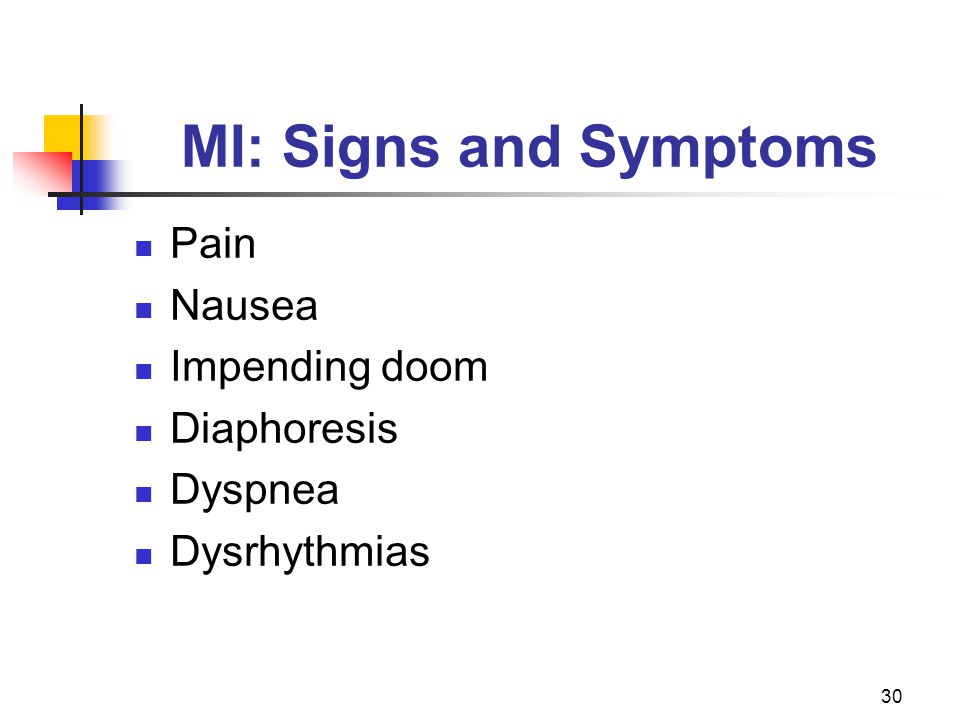 MI: Signs and Symptoms

- Pain
- Nausea
- Impending doom
- Diaphoresis
- Dyspnea
- Dysrhythmias

30